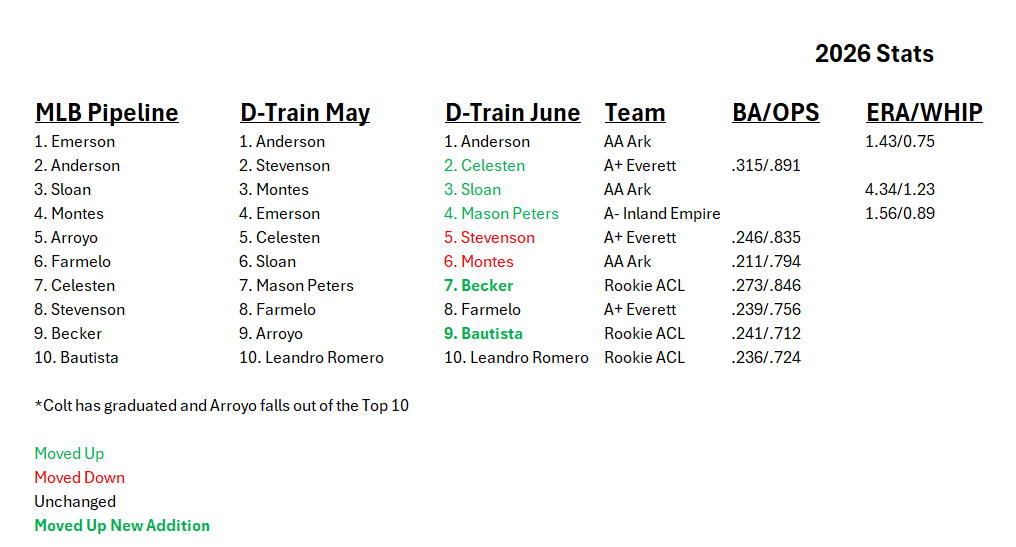 2026 Stats

| MLB Pipeline | D-Train May | D-Train June | Team | BA/OPS | ERA/WHIP |
|---|---|---|---|---|---|
| 1. Emerson | 1. Anderson | 1. Anderson | AA Ark | | 1.43/0.75 |
| 2. Anderson | 2. Stevenson | 2. Celesten | A+ Everett | .315/.891 | |
| 3. Sloan | 3. Montes | 3. Sloan | AA Ark | | 4.34/1.23 |
| 4. Montes | 4. Emerson | 4. Mason Peters | A- Inland Empire | | 1.56/0.89 |
| 5. Arroyo | 5. Celesten | 5. Stevenson | A+ Everett | .246/.835 | |
| 6. Farmelo | 6. Sloan | 6. Montes | AA Ark | .211/.794 | |
| 7. Celesten | 7. Mason Peters | 7. Becker | Rookie ACL | .273/.846 | |
| 8. Stevenson | 8. Farmelo | 8. Farmelo | A+ Everett | .239/.756 | |
| 9. Becker | 9. Arroyo | 9. Bautista | Rookie ACL | .241/.712 | |
| 10. Bautista | 10. Leandro Romero | 10. Leandro Romero | Rookie ACL | .236/.724 | |

*Colt has graduated and Arroyo falls out of the Top 10

Moved Up
Moved Down
Unchanged
Moved Up New Addition